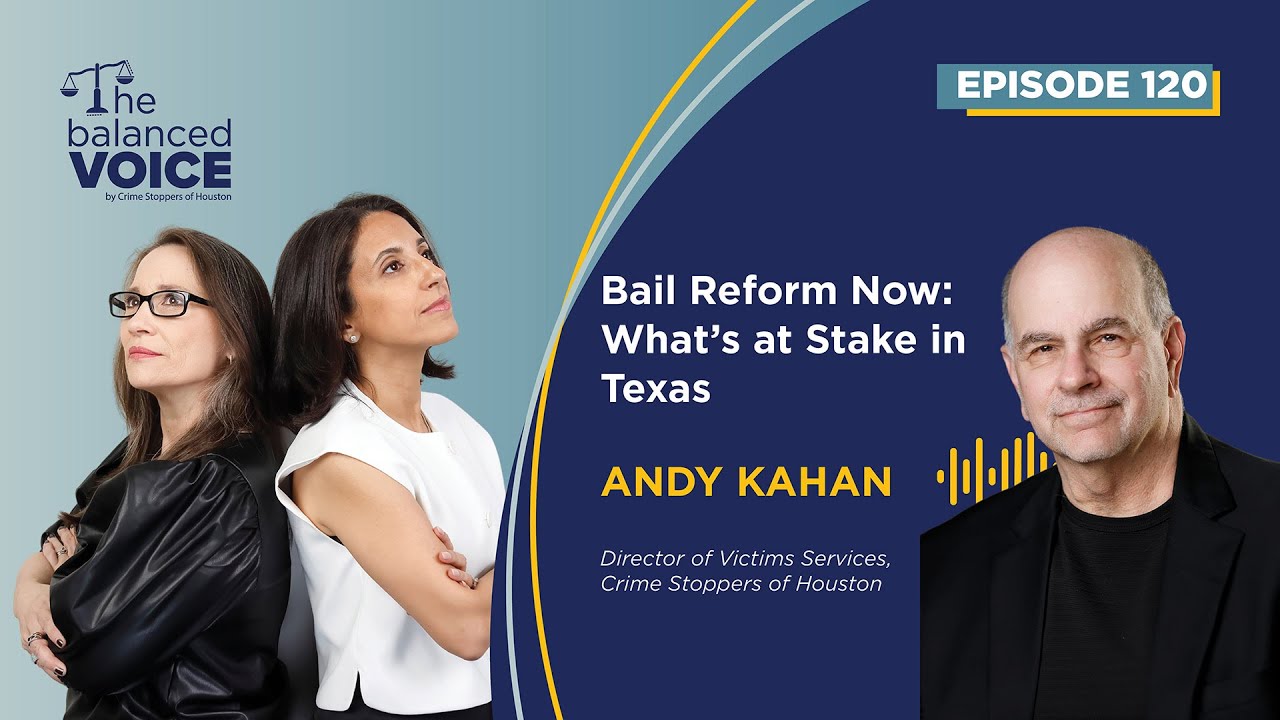 The balanced VOICE
by Crime Stoppers of Houston

EPISODE 120

Bail Reform Now: What's at Stake in Texas

ANDY KAHAN

Director of Victims Services, Crime Stoppers of Houston